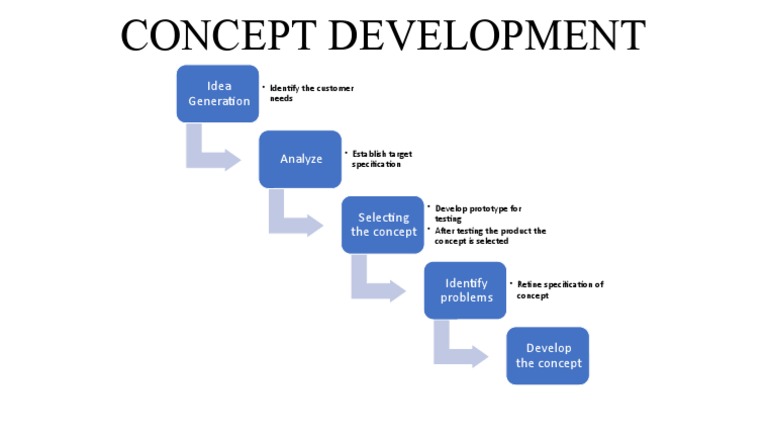 CONCEPT DEVELOPMENT

Idea Generation

• Identify the customer needs

Analyze

• Establish target specification

Selecting the concept

• Develop prototype for testing
• After testing the product the concept is selected

Identify problems

• Refine specification of concept

Develop the concept